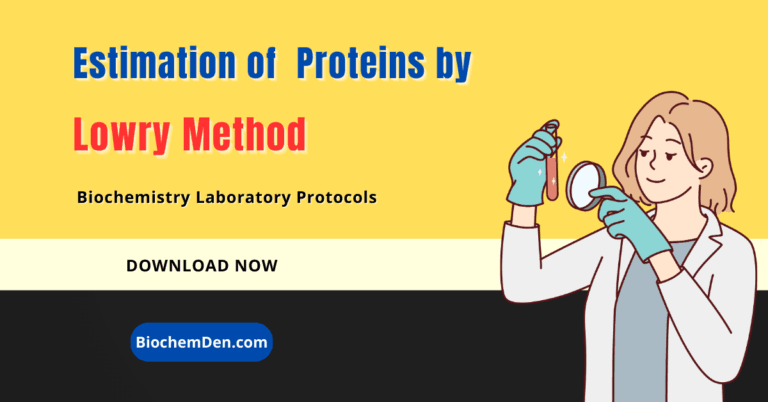 Estimation of Proteins by
Lowry Method

Biochemistry Laboratory Protocols

DOWNLOAD NOW

BiochemDen.com